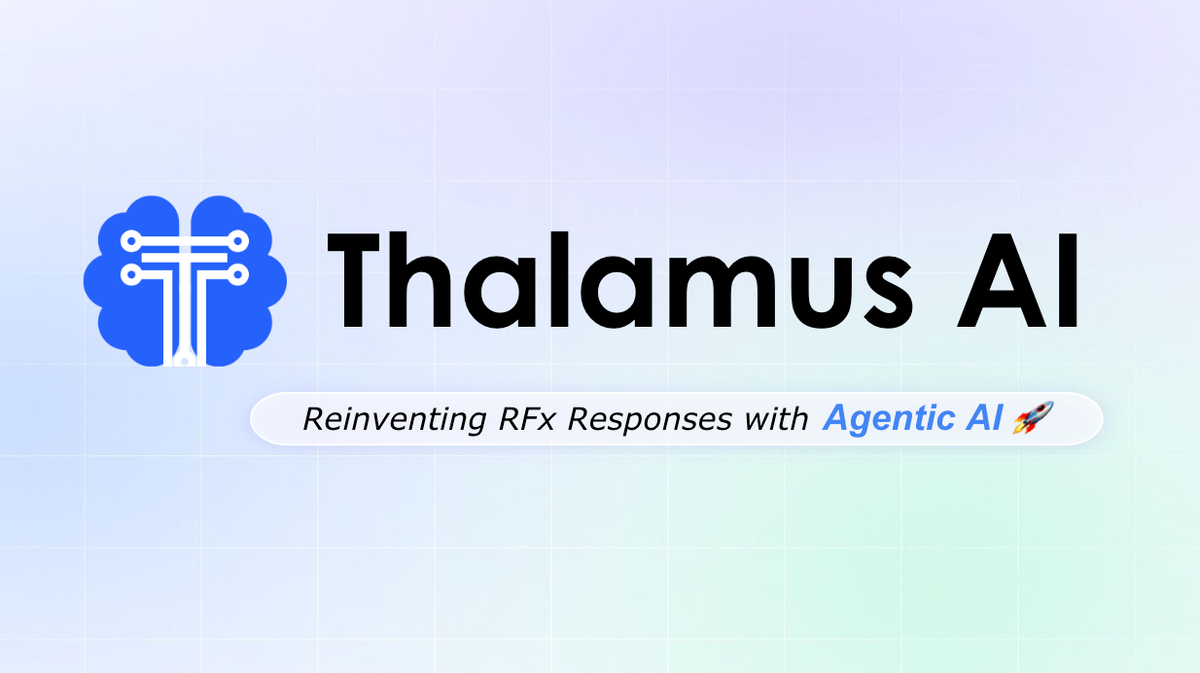 Thalamus AI

Reinventing RFx Responses with Agentic AI 🚀